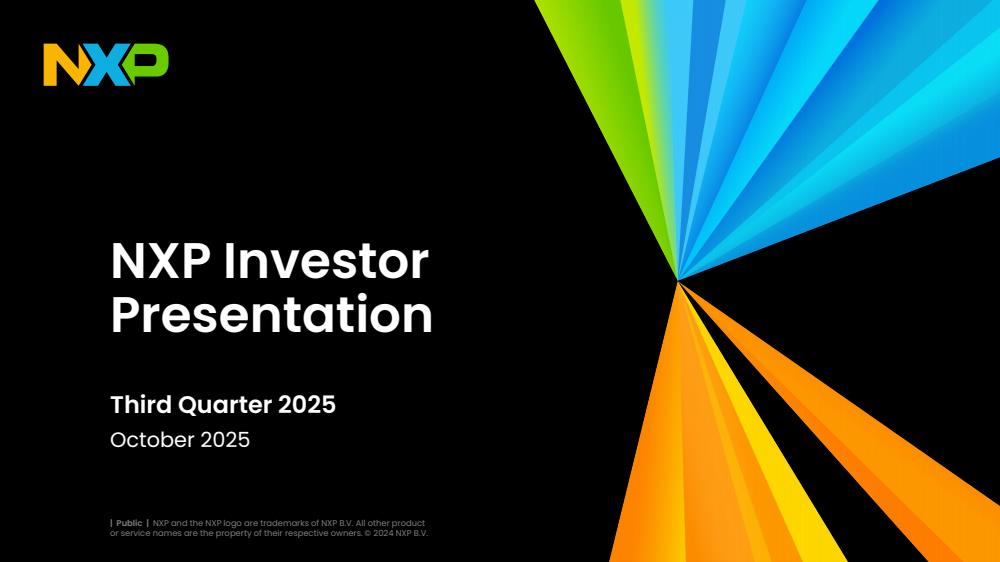 NXP

NXP Investor Presentation

Third Quarter 2025
October 2025

| Public | NXP and the NXP logo are trademarks of NXP B.V. All other product or service names are the property of their respective owners. © 2024 NXP B.V.